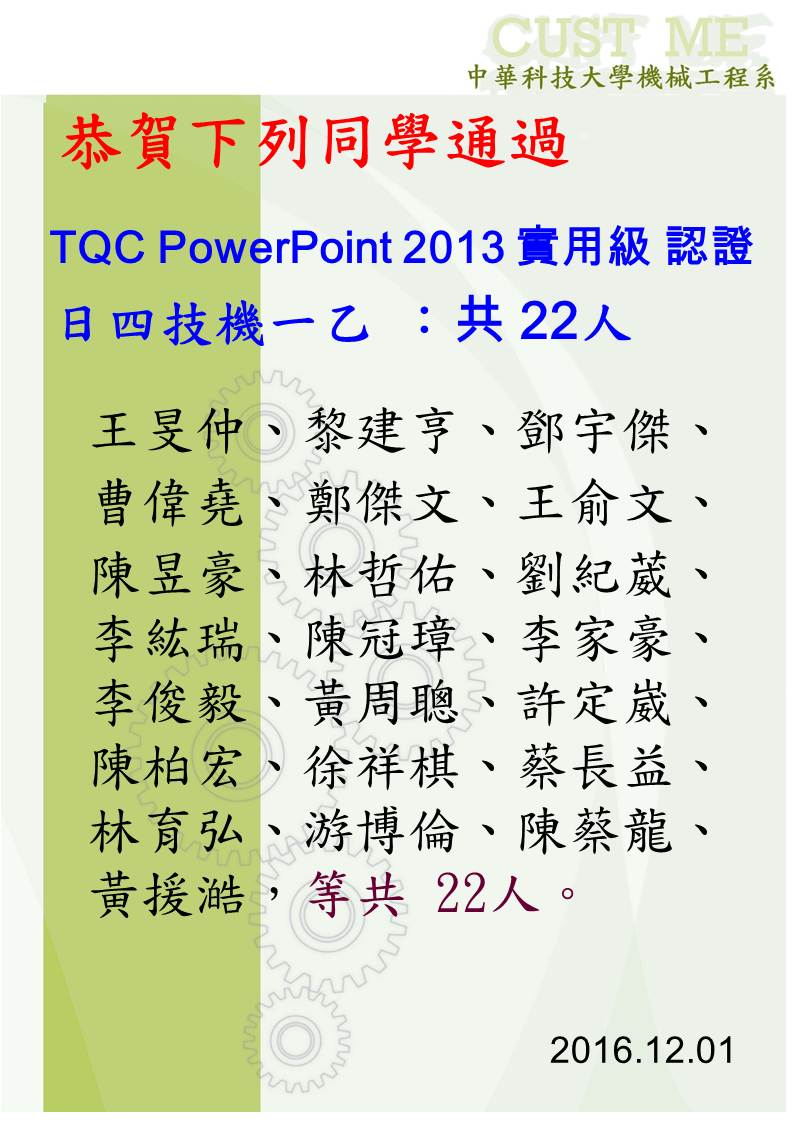 CUST ME
中華科技大學機械工程系

恭賀下列同學通過

TQC PowerPoint 2013 實用級 認證

日四技機一乙 ：共 22人

王旻仲、黎建亨、鄧宇傑、曹偉堯、鄭傑文、王俞文、陳昱豪、林哲佑、劉紀葳、李紘瑞、陳冠璋、李家豪、李俊毅、黃周聰、許定崴、陳柏宏、徐祥棋、蔡長益、林育弘、游博倫、陳蔡龍、黃援澔，等共 22人。

2016.12.01